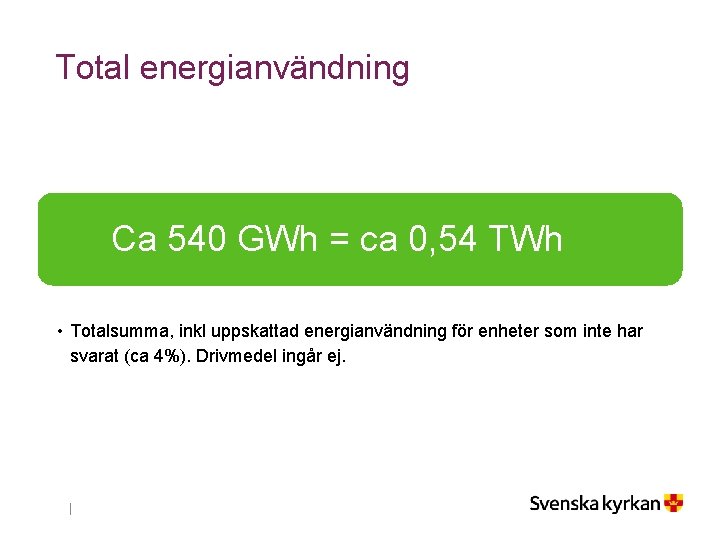 Total energianvändning

Ca 540 GWh = ca 0,54 TWh

• Totalsumma, inkl uppskattad energianvändning för enheter som inte har svarat (ca 4%). Drivmedel ingår ej.

|

Svenska kyrkan